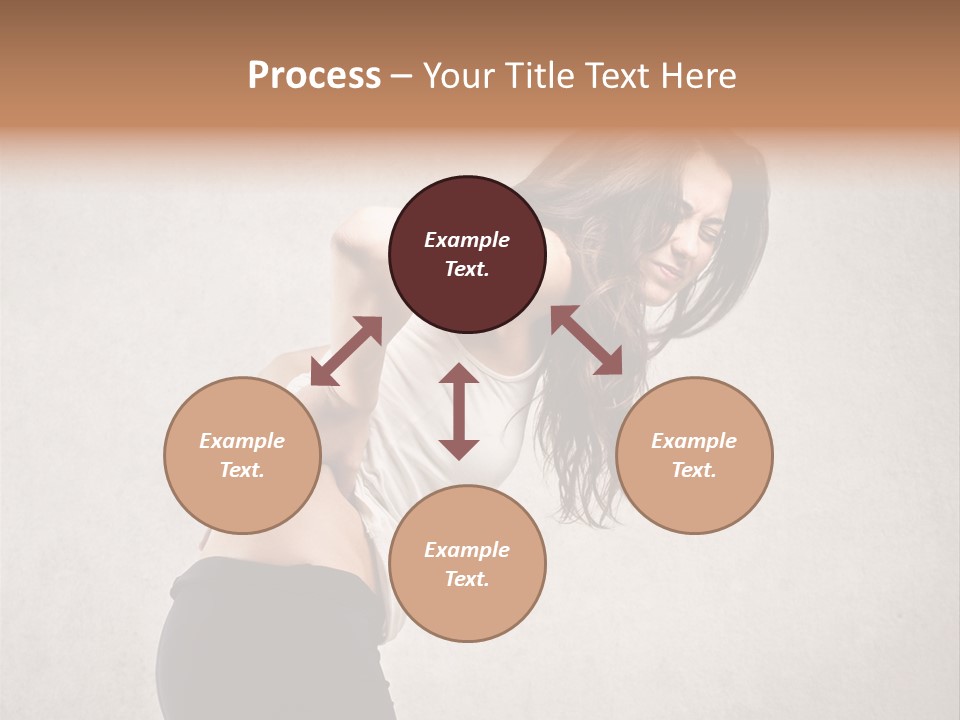 Process – Your Title Text Here

Example Text.

Example Text.

Example Text.

Example Text.